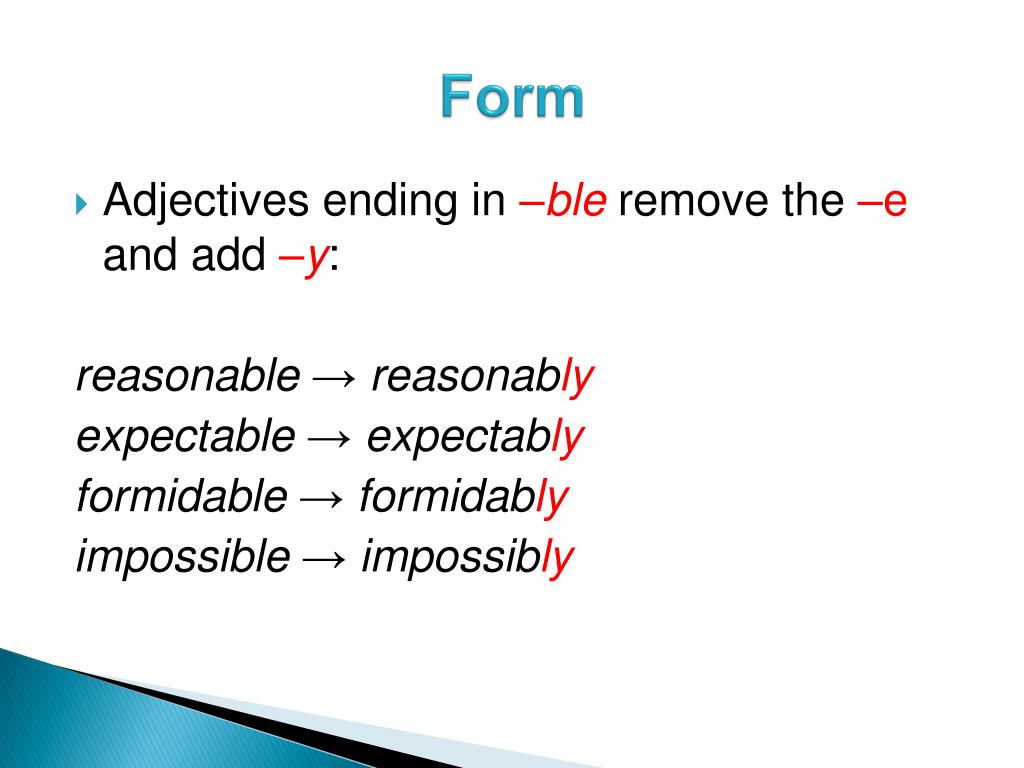 Form

Adjectives ending in –ble remove the –e and add –y:

reasonable → reasonably
expectable → expectably
formidable → formidably
impossible → impossibly